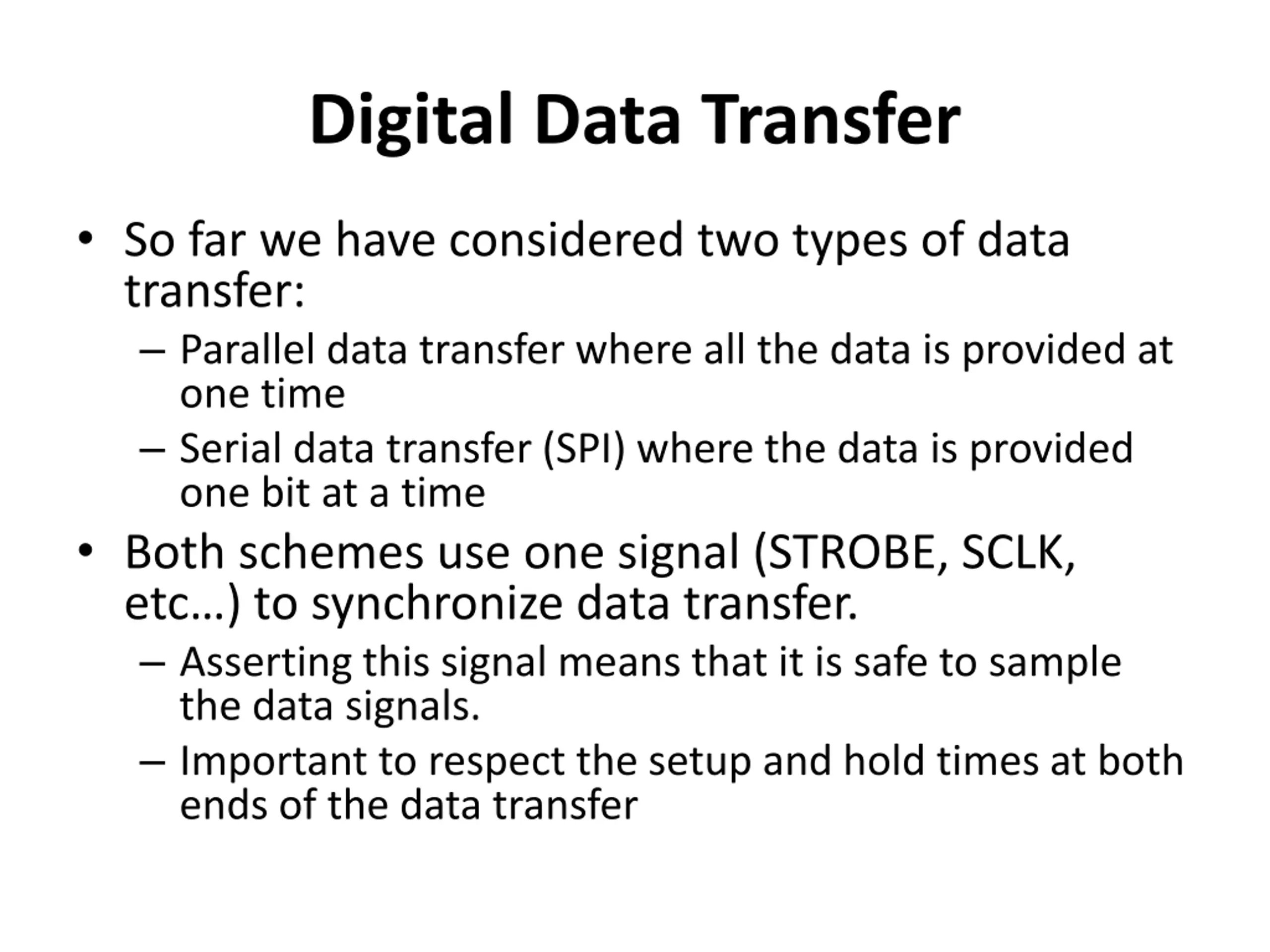 Digital Data Transfer

• So far we have considered two types of data transfer:
– Parallel data transfer where all the data is provided at one time
– Serial data transfer (SPI) where the data is provided one bit at a time
• Both schemes use one signal (STROBE, SCLK, etc…) to synchronize data transfer.
– Asserting this signal means that it is safe to sample the data signals.
– Important to respect the setup and hold times at both ends of the data transfer